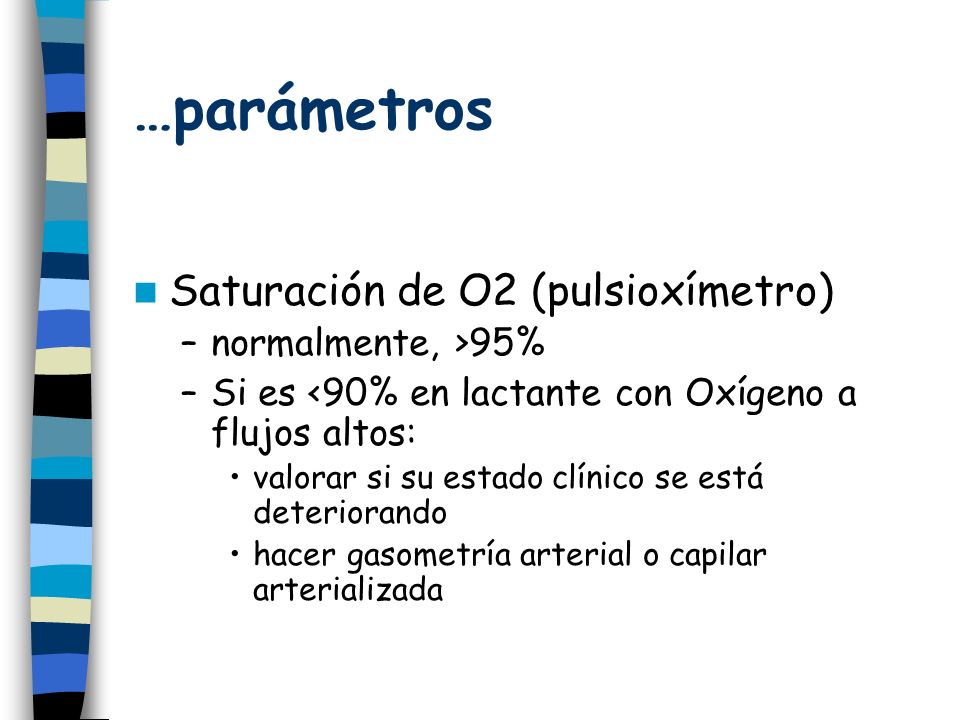 …parámetros

Saturación de O2 (pulsioxímetro)
– normalmente, >95%
– Si es <90% en lactante con Oxígeno a flujos altos:
• valorar si su estado clínico se está deteriorando
• hacer gasometría arterial o capilar arterializada